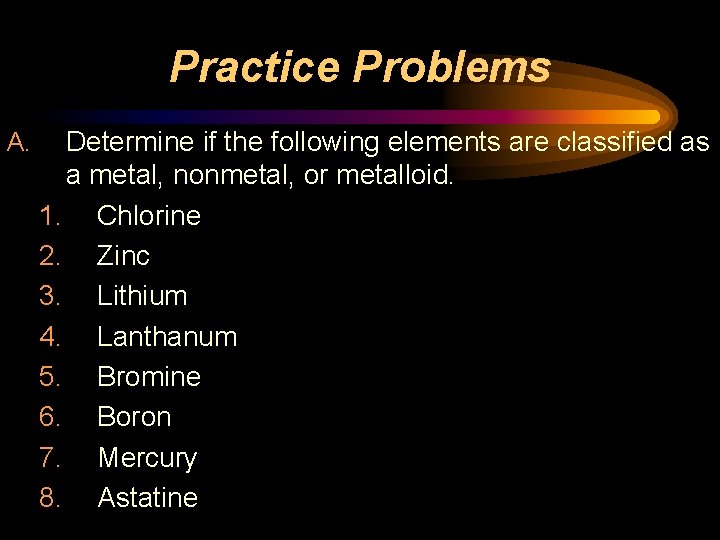 Practice Problems

A. Determine if the following elements are classified as a metal, nonmetal, or metalloid.

1. Chlorine
2. Zinc
3. Lithium
4. Lanthanum
5. Bromine
6. Boron
7. Mercury
8. Astatine